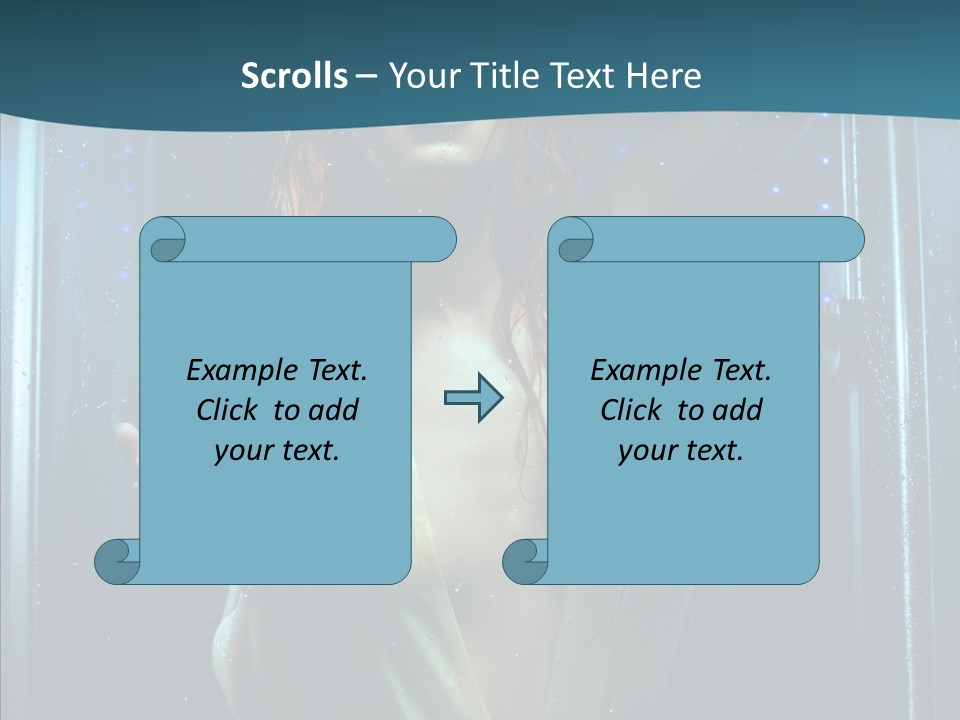 Scrolls – Your Title Text Here

Example Text.
Click to add
your text.

Example Text.
Click to add
your text.